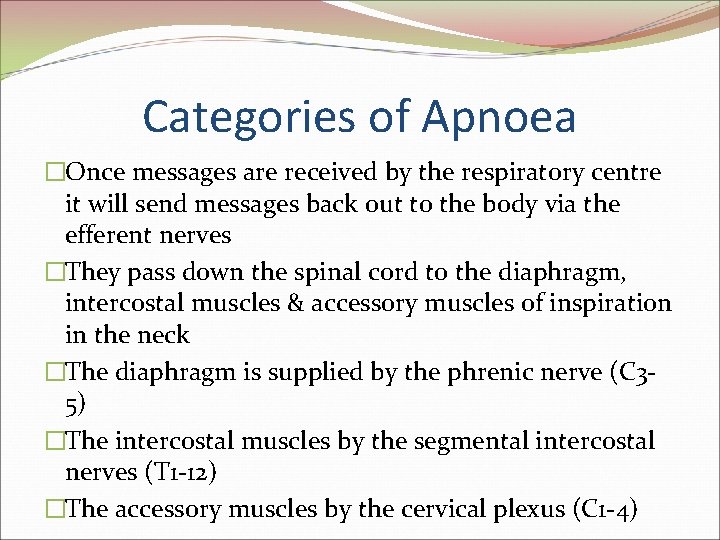 Categories of Apnoea

□Once messages are received by the respiratory centre it will send messages back out to the body via the efferent nerves

□They pass down the spinal cord to the diaphragm, intercostal muscles & accessory muscles of inspiration in the neck

□The diaphragm is supplied by the phrenic nerve (C3-5)

□The intercostal muscles by the segmental intercostal nerves (T1-12)

□The accessory muscles by the cervical plexus (C1-4)